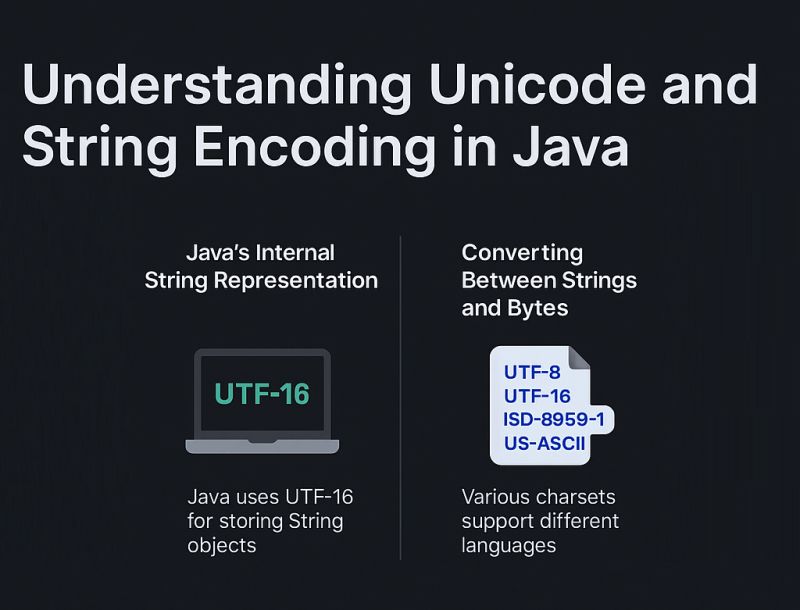 Understanding Unicode and String Encoding in Java

Java's Internal String Representation

UTF-16

Java uses UTF-16 for storing String objects

Converting Between Strings and Bytes

UTF-8
UTF-16
ISD-8959-1
US-ASCII

Various charsets support different languages